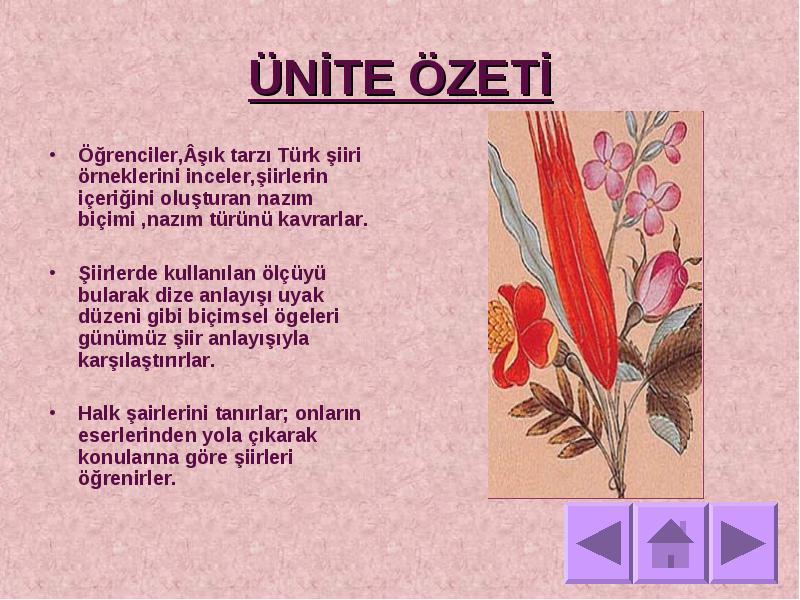 ÜNİTE ÖZETİ

• Öğrenciler,Âşık tarzı Türk şiiri örneklerini inceler,şiirlerin içeriğini oluşturan nazım biçimi ,nazım türünü kavrarlar.

• Şiirlerde kullanılan ölçüyü bularak dize anlayışı uyak düzeni gibi biçimsel ögeleri günümüz şiir anlayışıyla karşılaştırırlar.

• Halk şairlerini tanırlar; onların eserlerinden yola çıkarak konularına göre şiirleri öğrenirler.